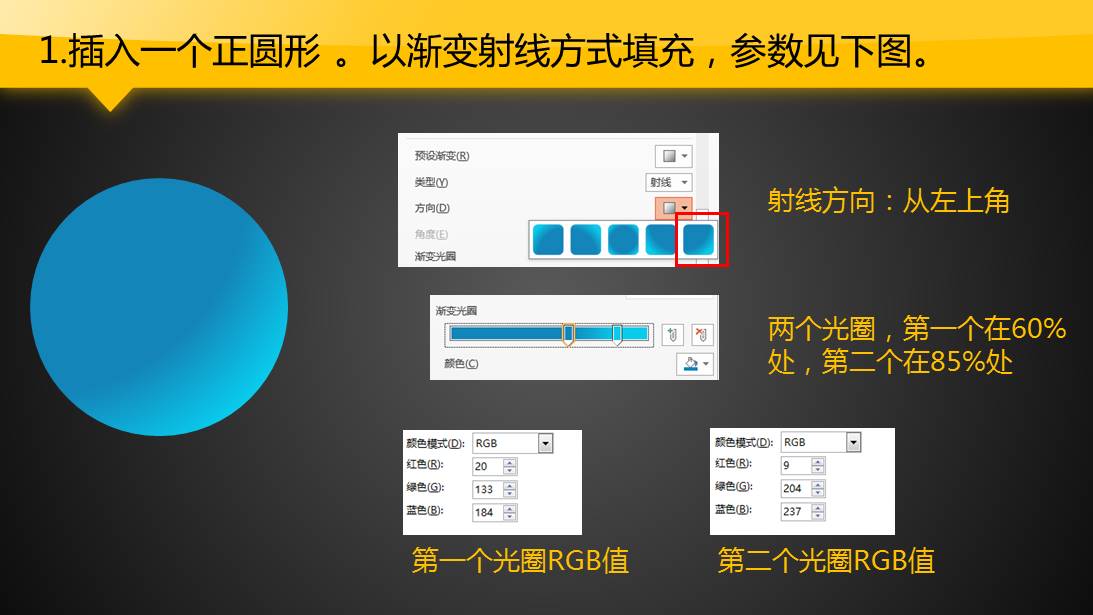 1.插入一个正圆形 。以渐变射线方式填充，参数见下图。

预设渐变(R)
类型(Y) 射线
方向(D)
角度(E)
渐变光圈

射线方向：从左上角

渐变光圈
颜色(C)

两个光圈，第一个在60%处，第二个在85%处

颜色模式(D): RGB
红色(R): 20
绿色(G): 133
蓝色(B): 184

第一个光圈RGB值

颜色模式(D): RGB
红色(R): 9
绿色(G): 204
蓝色(B): 237

第二个光圈RGB值